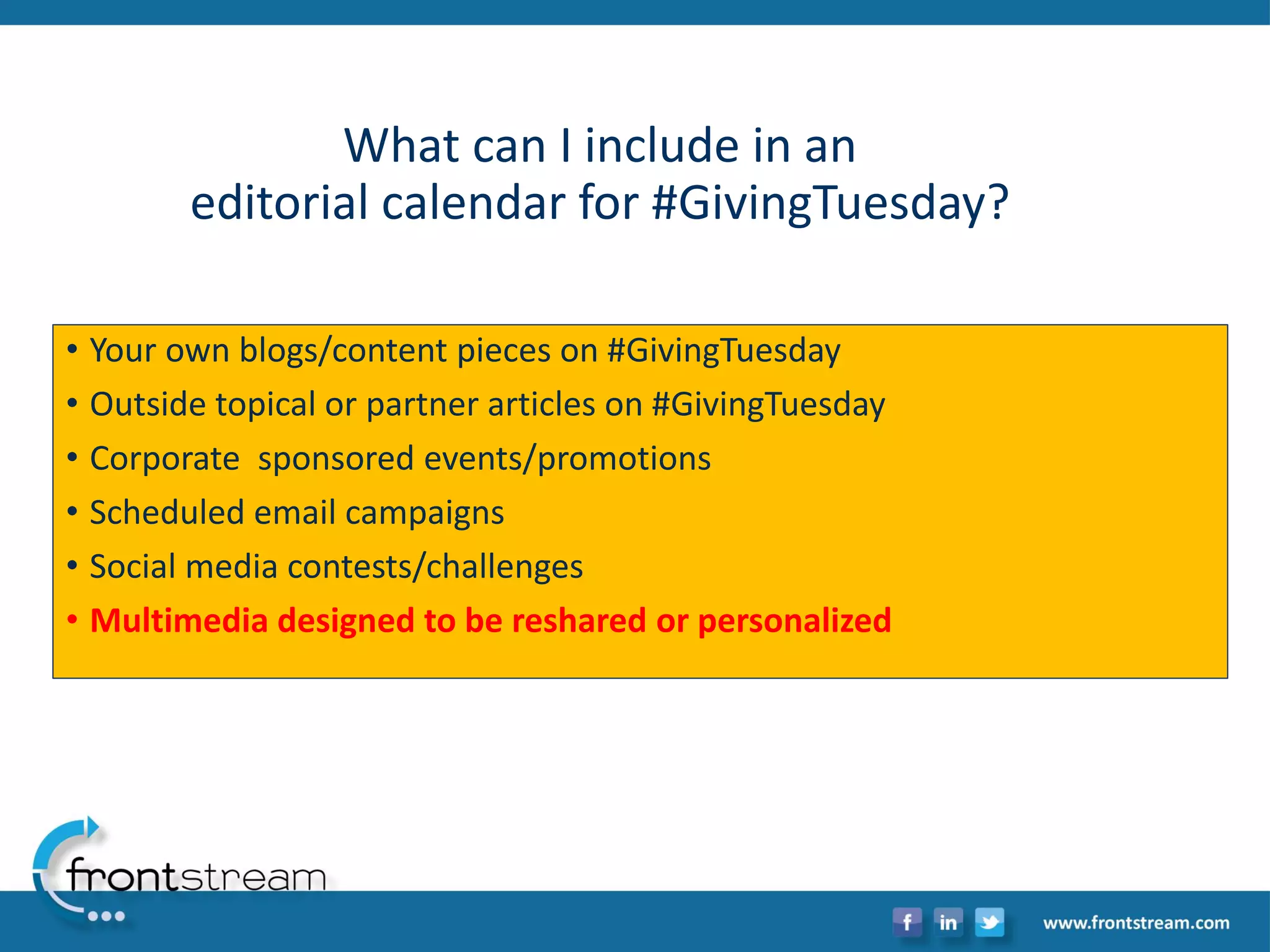 What can I include in an editorial calendar for #GivingTuesday?

• Your own blogs/content pieces on #GivingTuesday
• Outside topical or partner articles on #GivingTuesday
• Corporate sponsored events/promotions
• Scheduled email campaigns
• Social media contests/challenges
• Multimedia designed to be reshared or personalized

frontstream

f in

www.frontstream.com